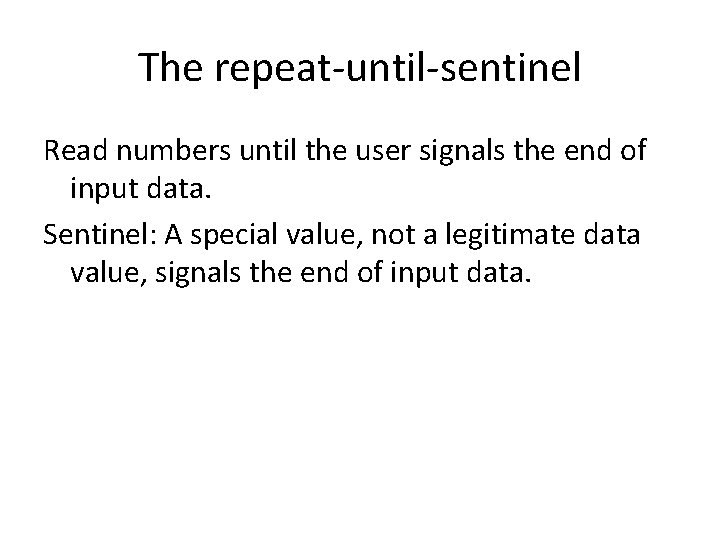 The repeat-until-sentinel

Read numbers until the user signals the end of input data.

Sentinel: A special value, not a legitimate data value, signals the end of input data.